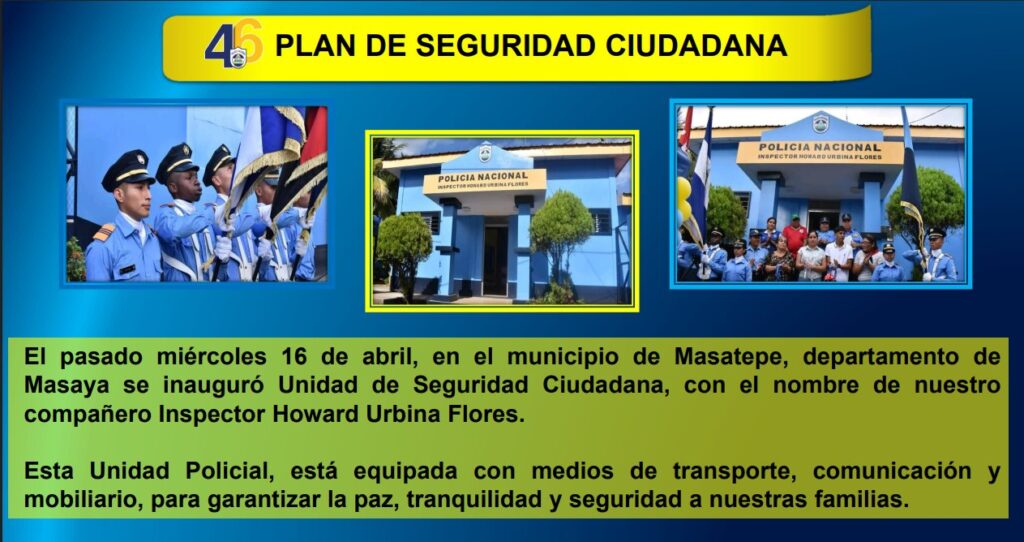 46 PLAN DE SEGURIDAD CIUDADANA

POLICIA NACIONAL
INSPECTOR HOWARD URBINA FLORES

POLICIA NACIONAL
INSPECTOR HOWARD URBINA FLORES

El pasado miércoles 16 de abril, en el municipio de Masatepe, departamento de Masaya se inauguró Unidad de Seguridad Ciudadana, con el nombre de nuestro compañero Inspector Howard Urbina Flores.

Esta Unidad Policial, está equipada con medios de transporte, comunicación y mobiliario, para garantizar la paz, tranquilidad y seguridad a nuestras familias.